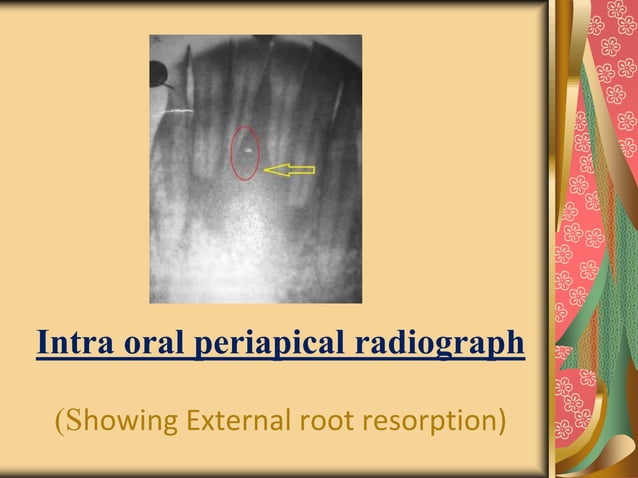 Intra oral periapical radiograph

(Showing External root resorption)